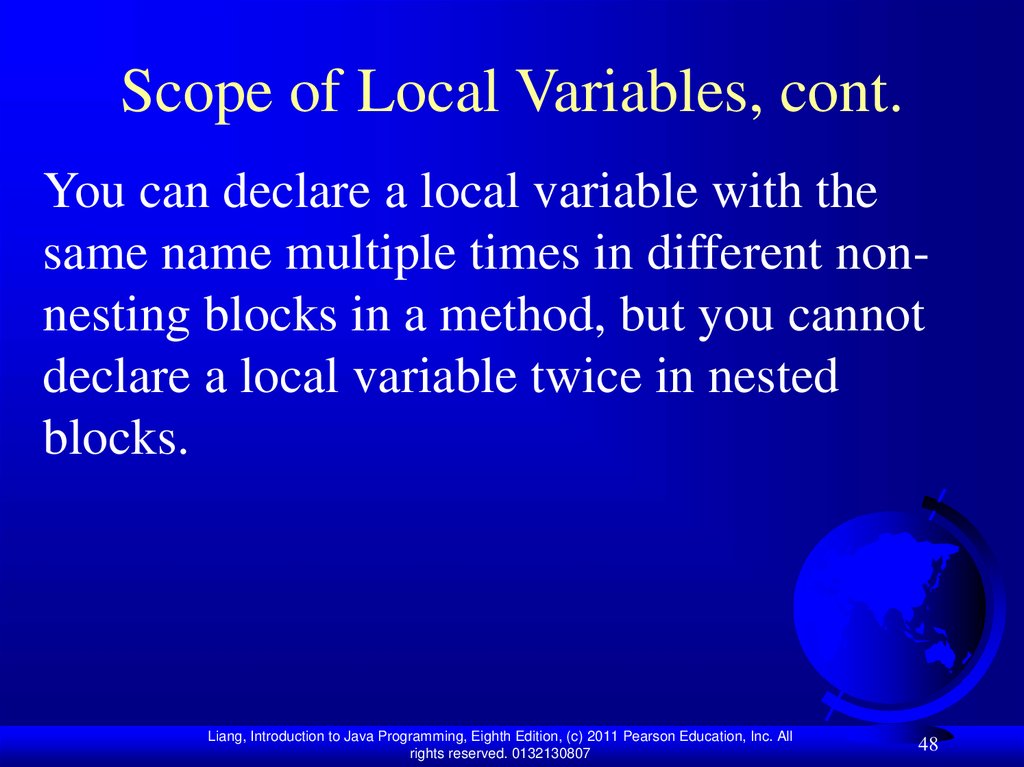 Scope of Local Variables, cont.

You can declare a local variable with the same name multiple times in different non-nesting blocks in a method, but you cannot declare a local variable twice in nested blocks.

Liang, Introduction to Java Programming, Eighth Edition, (c) 2011 Pearson Education, Inc. All rights reserved. 0132130807

48